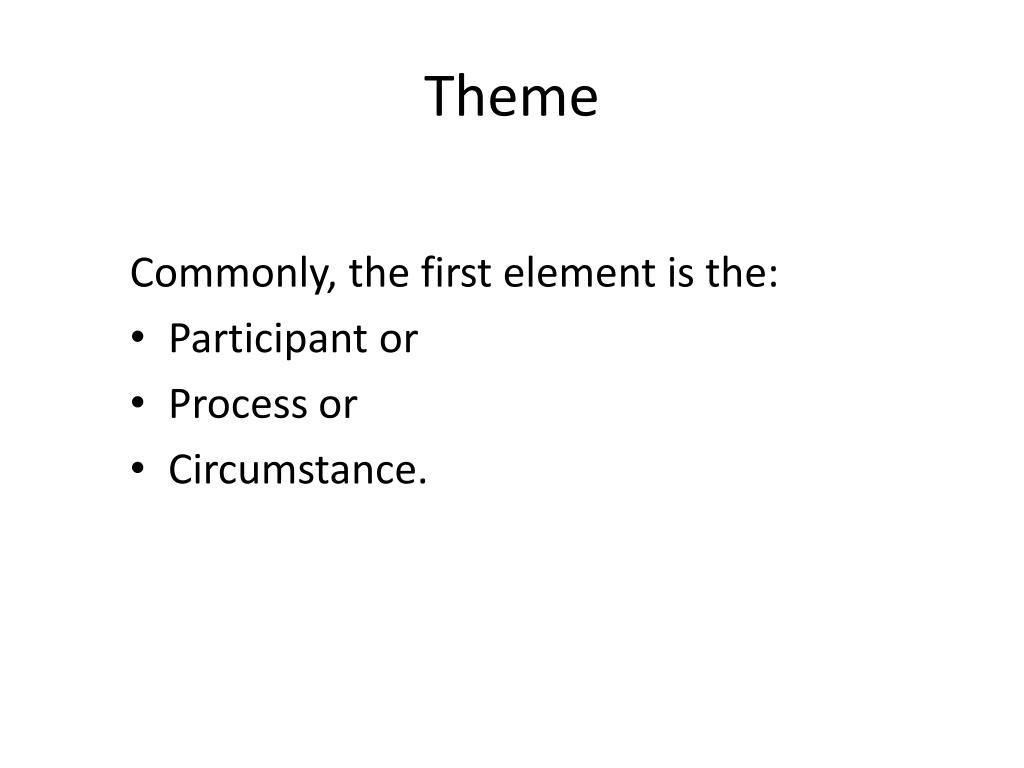 Theme

Commonly, the first element is the:

• Participant or
• Process or
• Circumstance.